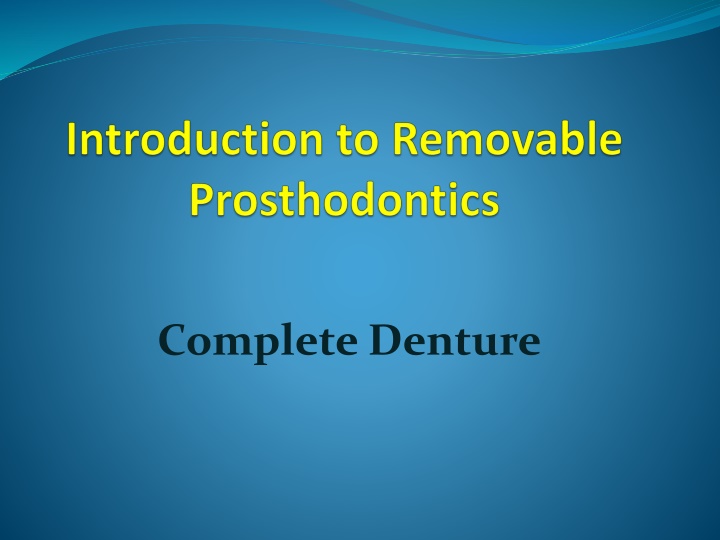 Introduction to Removable Prosthodontics

Complete Denture